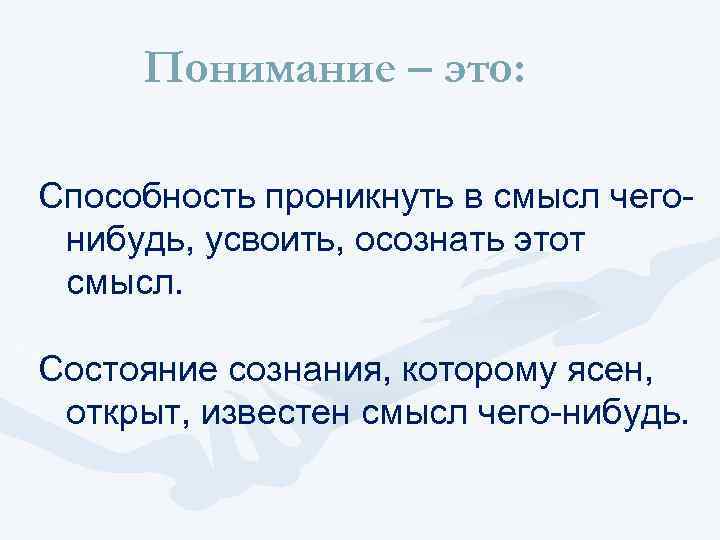 Понимание – это:

Способность проникнуть в смысл чего-нибудь, усвоить, осознать этот смысл.

Состояние сознания, которому ясен, открыт, известен смысл чего-нибудь.